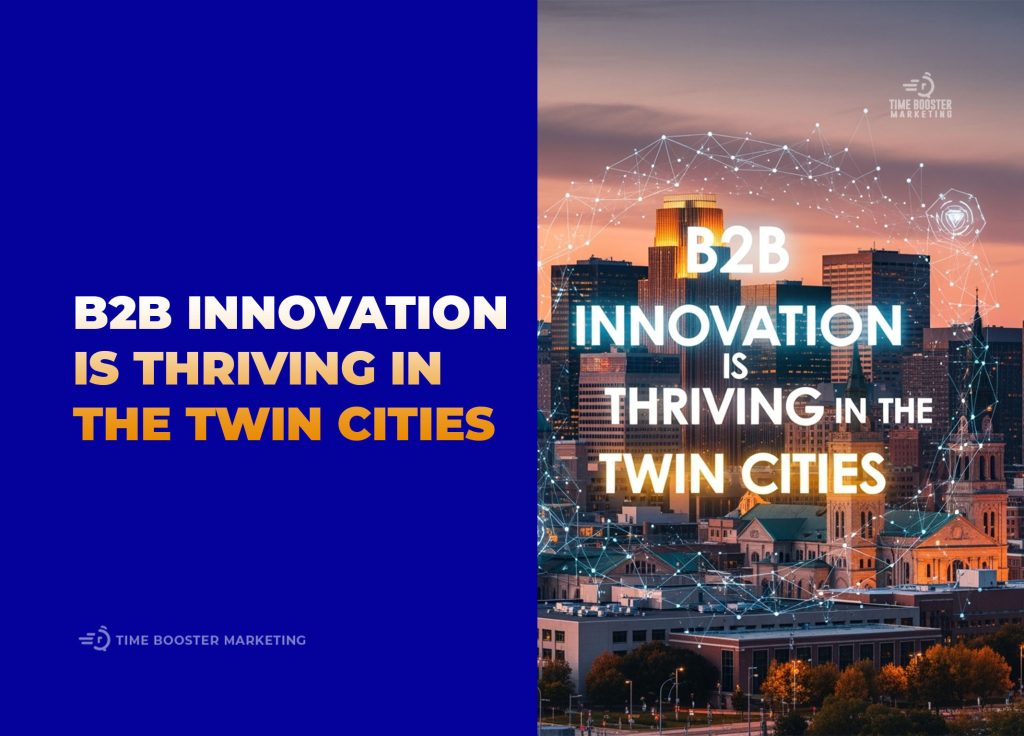 B2B INNOVATION IS THRIVING IN THE TWIN CITIES

TIME BOOSTER MARKETING

TIME BOOSTER MARKETING

B2B INNOVATION IS THRIVING IN THE TWIN CITIES